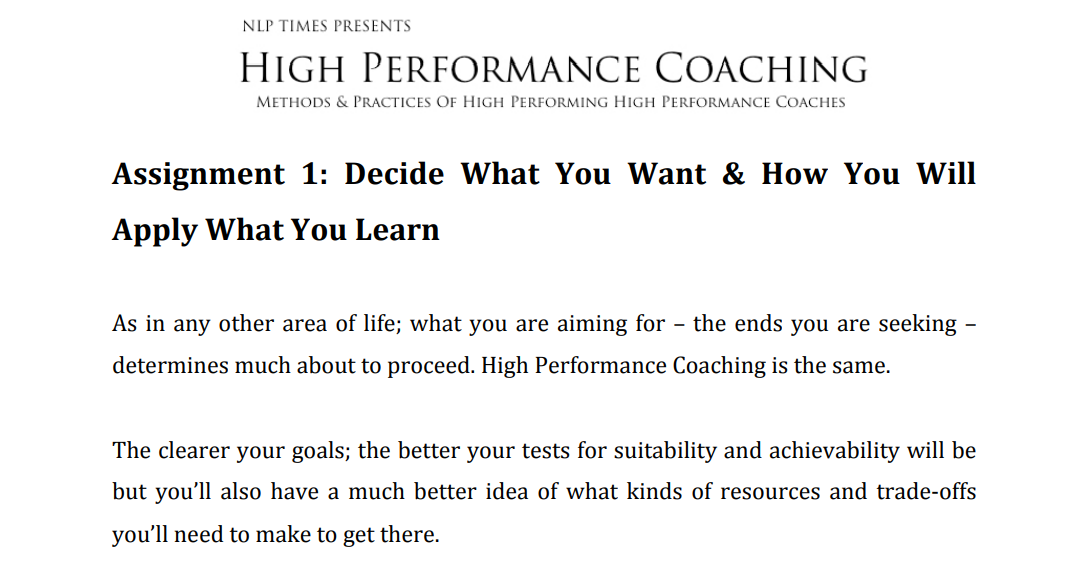 NLP TIMES PRESENTS

HIGH PERFORMANCE COACHING

METHODS & PRACTICES OF HIGH PERFORMING HIGH PERFORMANCE COACHES

Assignment 1: Decide What You Want & How You Will Apply What You Learn

As in any other area of life; what you are aiming for – the ends you are seeking – determines much about to proceed. High Performance Coaching is the same.

The clearer your goals; the better your tests for suitability and achievability will be but you'll also have a much better idea of what kinds of resources and trade-offs you'll need to make to get there.